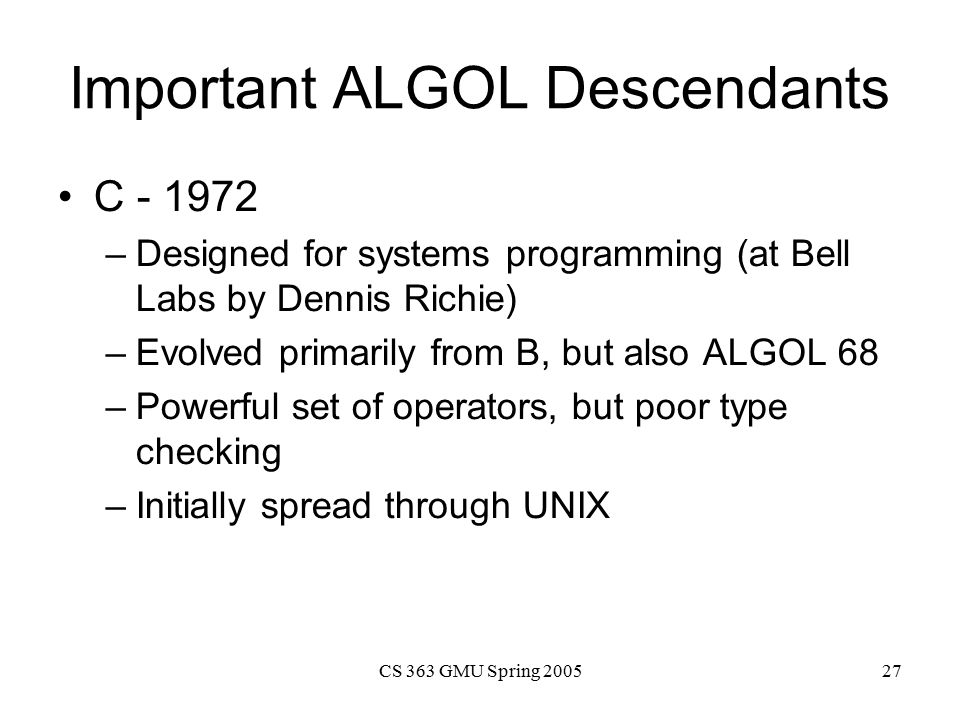 Important ALGOL Descendants

• C - 1972

– Designed for systems programming (at Bell Labs by Dennis Richie)

– Evolved primarily from B, but also ALGOL 68

– Powerful set of operators, but poor type checking

– Initially spread through UNIX

CS 363 GMU Spring 2005

27